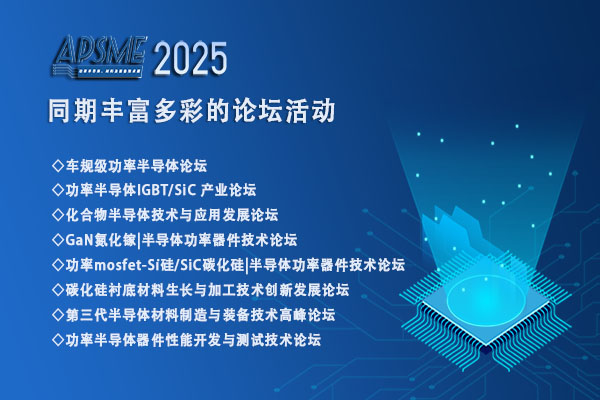 APSME 2025

同期丰富多彩的论坛活动

◇车规级功率半导体论坛
◇功率半导体IGBT/SiC 产业论坛
◇化合物半导体技术与应用发展论坛
◇GaN氮化镓|半导体功率器件技术论坛
◇功率mosfet-Si硅/SiC碳化硅|半导体功率器件技术论坛
◇碳化硅衬底材料生长与加工技术创新发展论坛
◇第三代半导体材料制造与装备技术高峰论坛
◇功率半导体器件性能开发与测试技术论坛